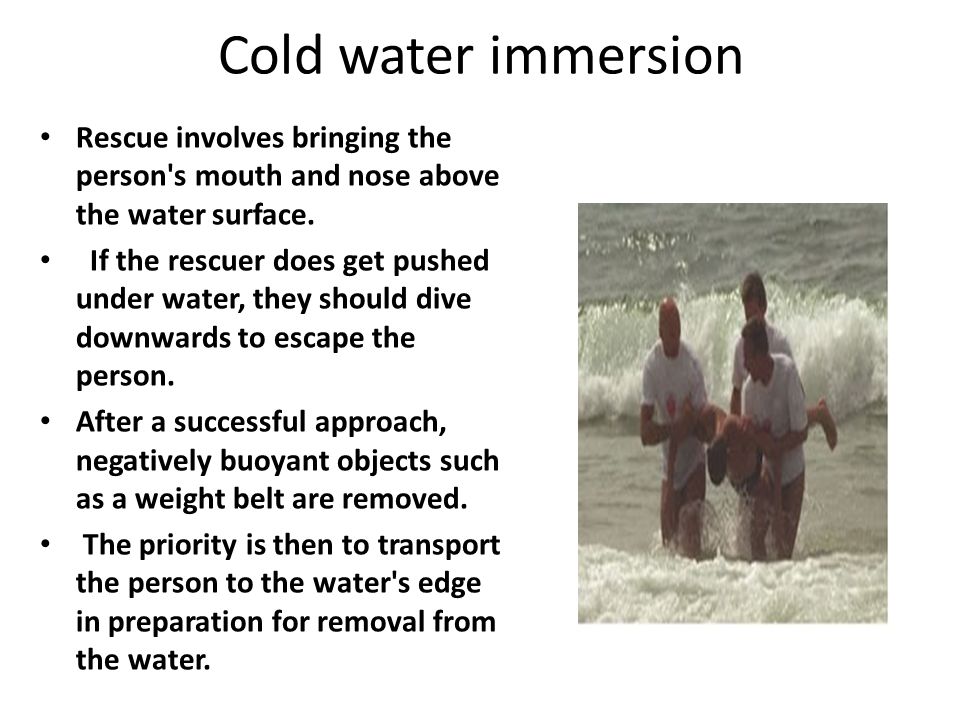 Cold water immersion

• Rescue involves bringing the person's mouth and nose above the water surface.
• If the rescuer does get pushed under water, they should dive downwards to escape the person.
• After a successful approach, negatively buoyant objects such as a weight belt are removed.
• The priority is then to transport the person to the water's edge in preparation for removal from the water.